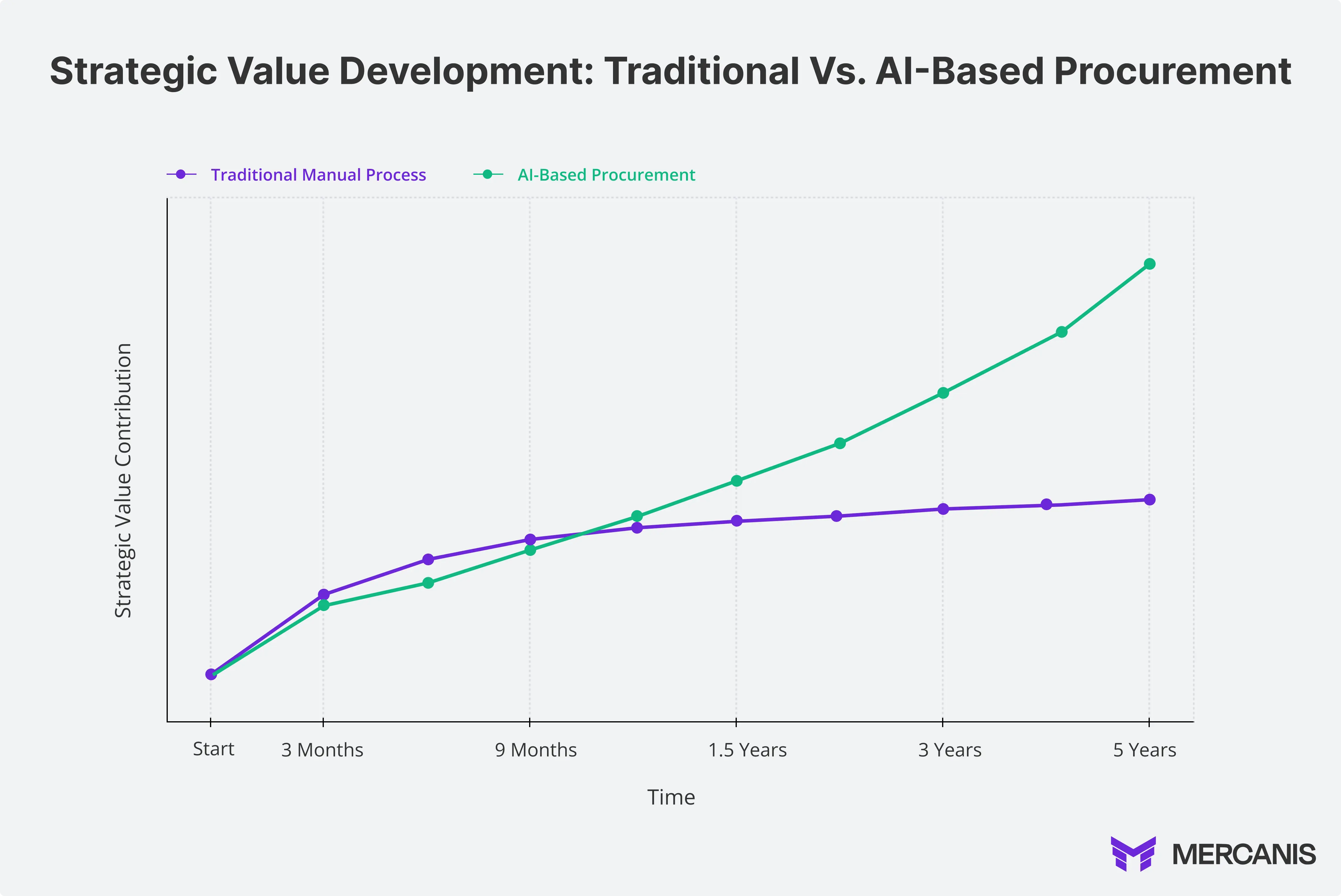 Strategic Value Development: Traditional Vs. AI-Based Procurement

Traditional Manual Process
AI-Based Procurement

Strategic Value Contribution

Start
3 Months
9 Months
1.5 Years
3 Years
5 Years

Time

MERCANIS